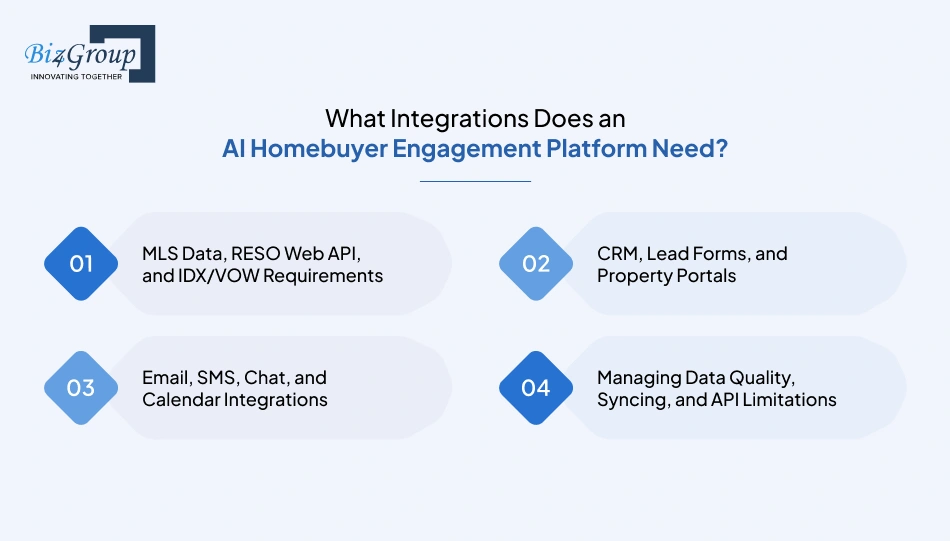 Biz4Group
INNOVATING TOGETHER

What Integrations Does an AI Homebuyer Engagement Platform Need?

01 MLS Data, RESO Web API, and IDX/VOW Requirements

02 CRM, Lead Forms, and Property Portals

03 Email, SMS, Chat, and Calendar Integrations

04 Managing Data Quality, Syncing, and API Limitations